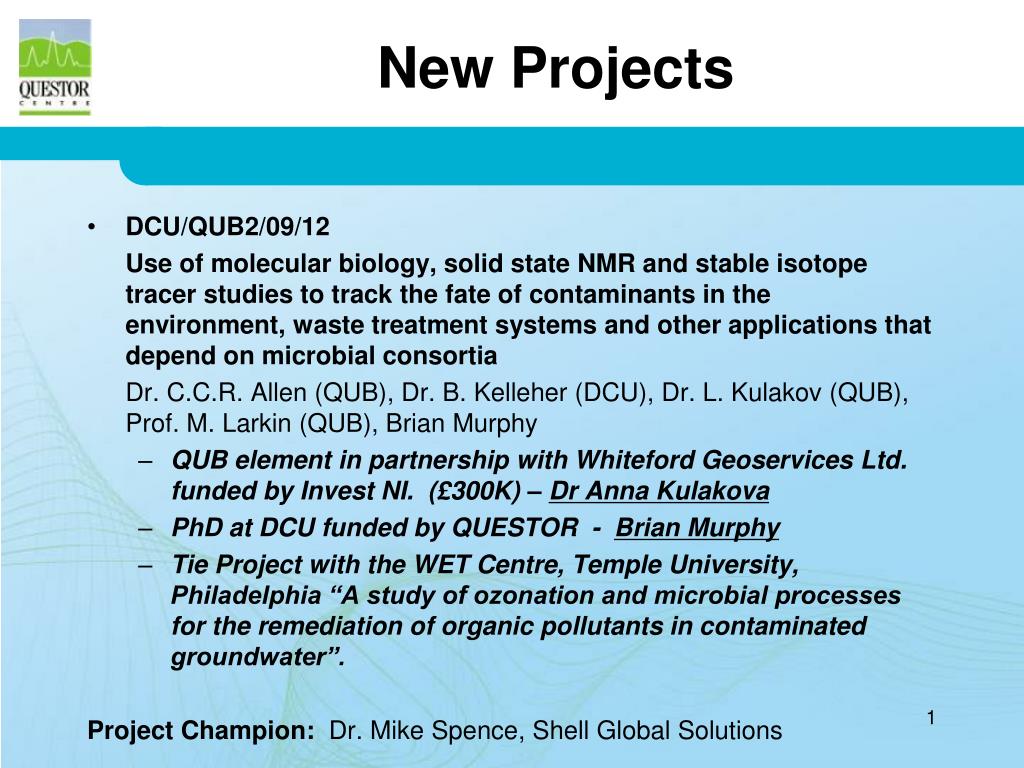 QUESTOR
CENTRE

New Projects

• DCU/QUB2/09/12

Use of molecular biology, solid state NMR and stable isotope tracer studies to track the fate of contaminants in the environment, waste treatment systems and other applications that depend on microbial consortia

Dr. C.C.R. Allen (QUB), Dr. B. Kelleher (DCU), Dr. L. Kulakov (QUB), Prof. M. Larkin (QUB), Brian Murphy

– QUB element in partnership with Whiteford Geoservices Ltd. funded by Invest NI. (£300K) – Dr Anna Kulakova

– PhD at DCU funded by QUESTOR - Brian Murphy

– Tie Project with the WET Centre, Temple University, Philadelphia “A study of ozonation and microbial processes for the remediation of organic pollutants in contaminated groundwater”.

Project Champion: Dr. Mike Spence, Shell Global Solutions

1